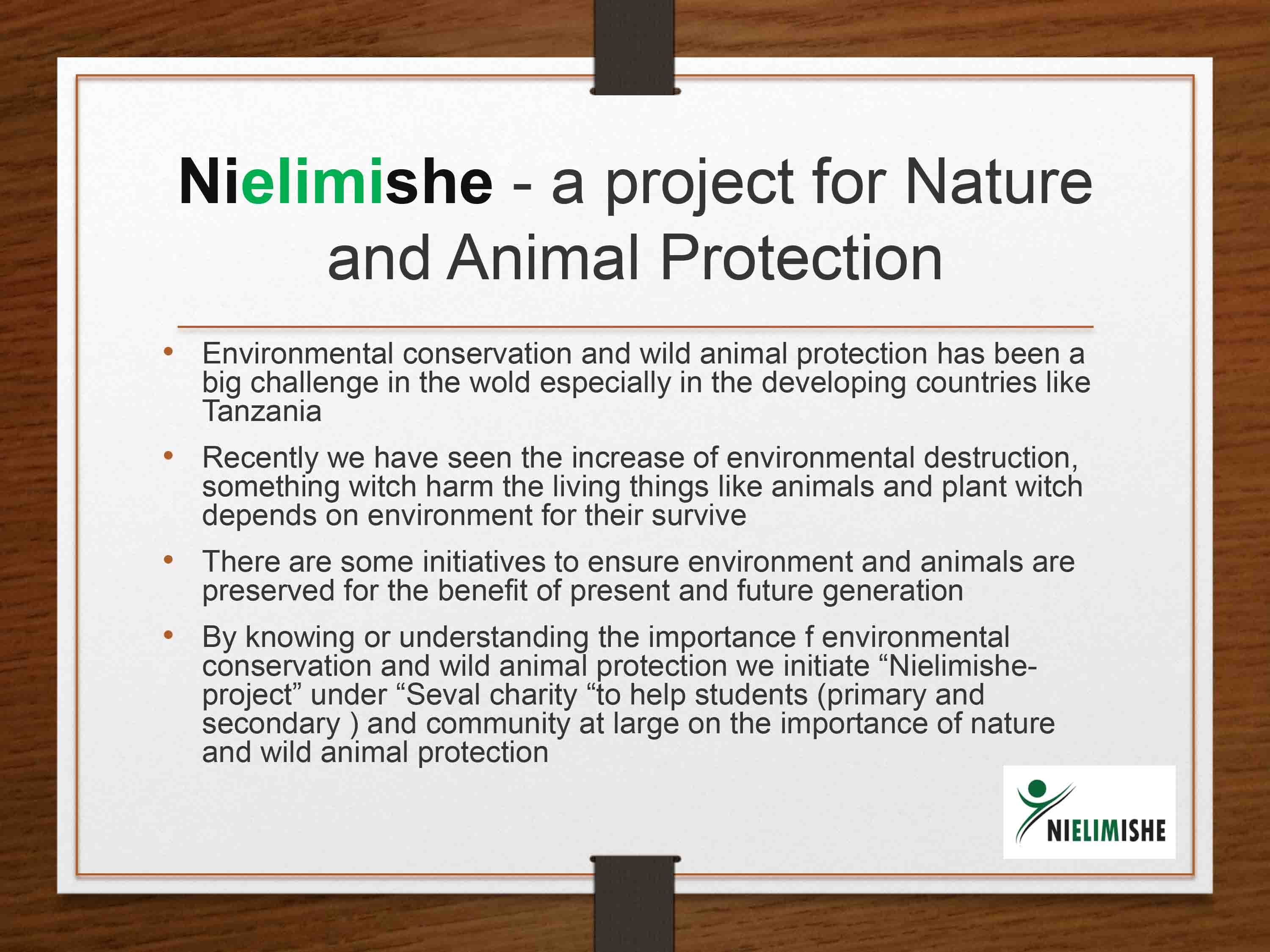 Nielimishe - a project for Nature and Animal Protection

• Environmental conservation and wild animal protection has been a big challenge in the wold especially in the developing countries like Tanzania

• Recently we have seen the increase of environmental destruction, something witch harm the living things like animals and plant witch depends on environment for their survive

• There are some initiatives to ensure environment and animals are preserved for the benefit of present and future generation

• By knowing or understanding the importance f environmental conservation and wild animal protection we initiate “Nielimishe-project” under “Seval charity “to help students (primary and secondary ) and community at large on the importance of nature and wild animal protection

NIELIMISHE